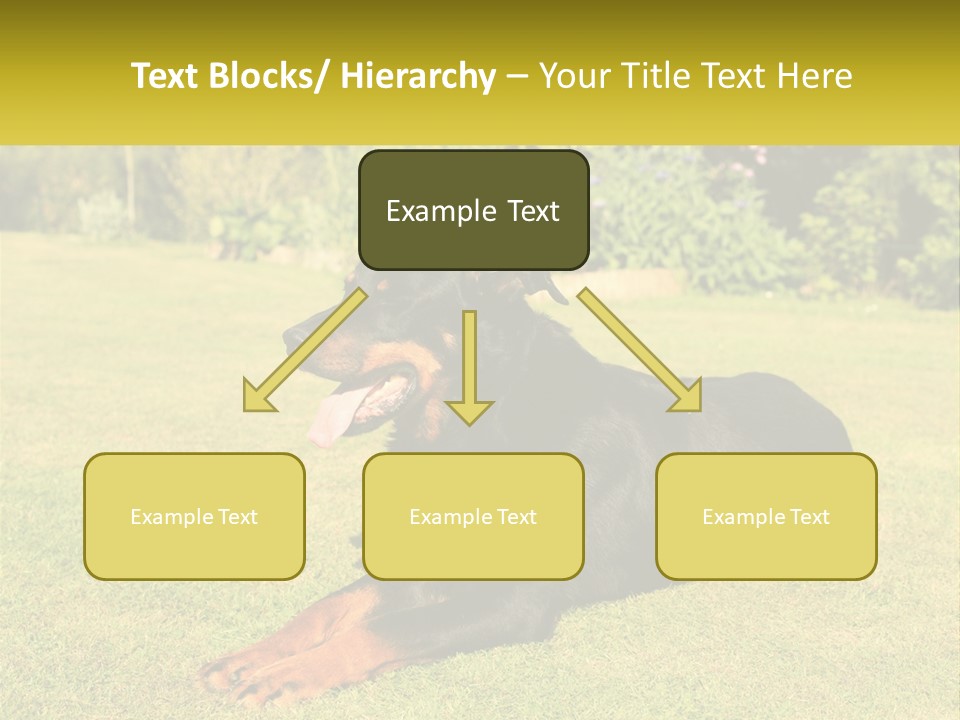 Text Blocks/ Hierarchy – Your Title Text Here

Example Text

Example Text

Example Text

Example Text